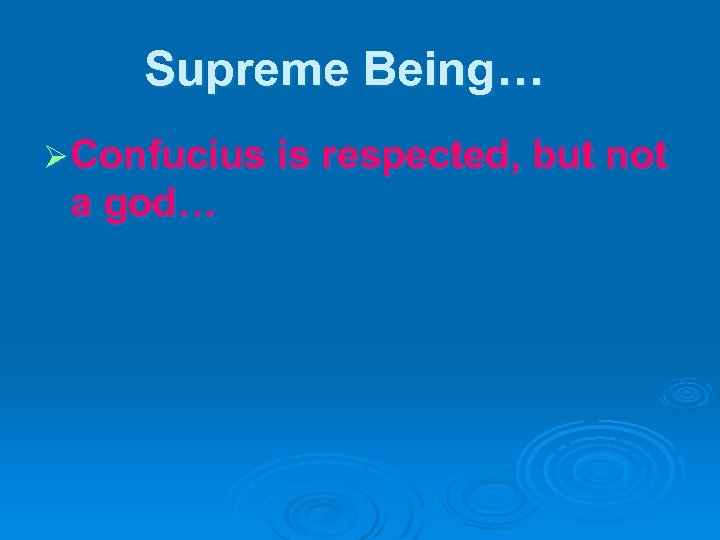 Supreme Being…

➢ Confucius is respected, but not a god…